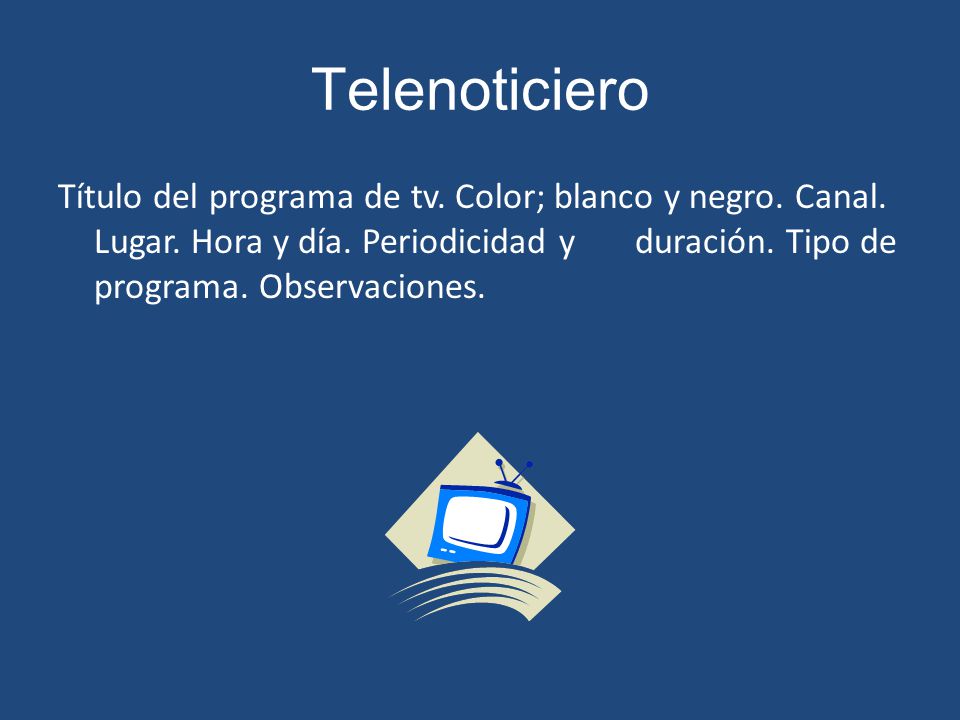 Telenoticiero

Título del programa de tv. Color; blanco y negro. Canal. Lugar. Hora y día. Periodicidad y duración. Tipo de programa. Observaciones.